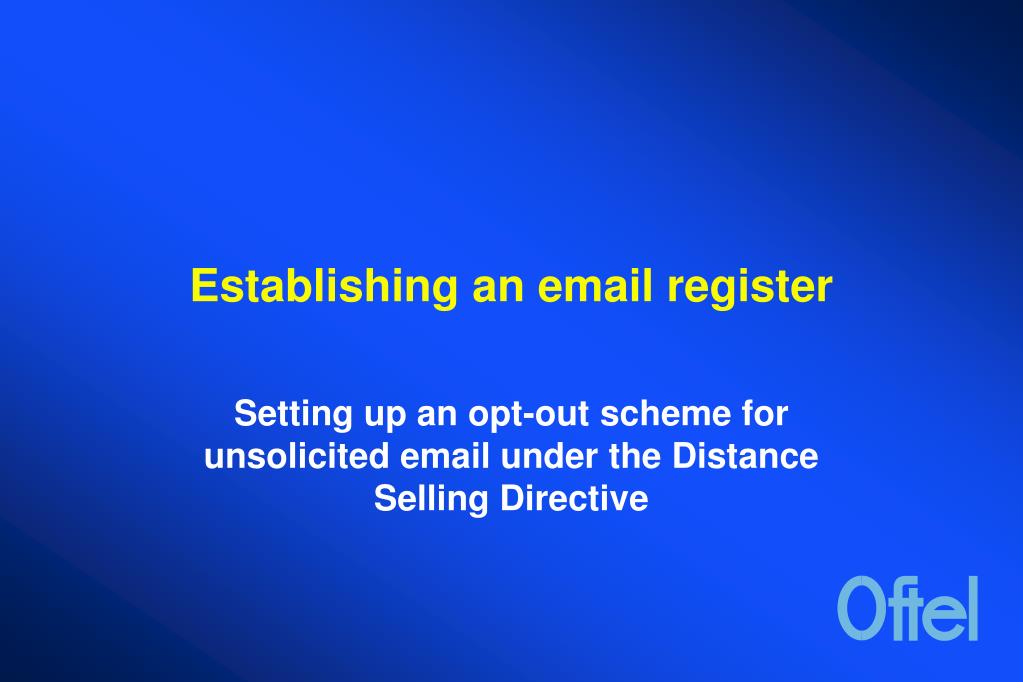 Establishing an email register

Setting up an opt-out scheme for unsolicited email under the Distance Selling Directive

Oftel